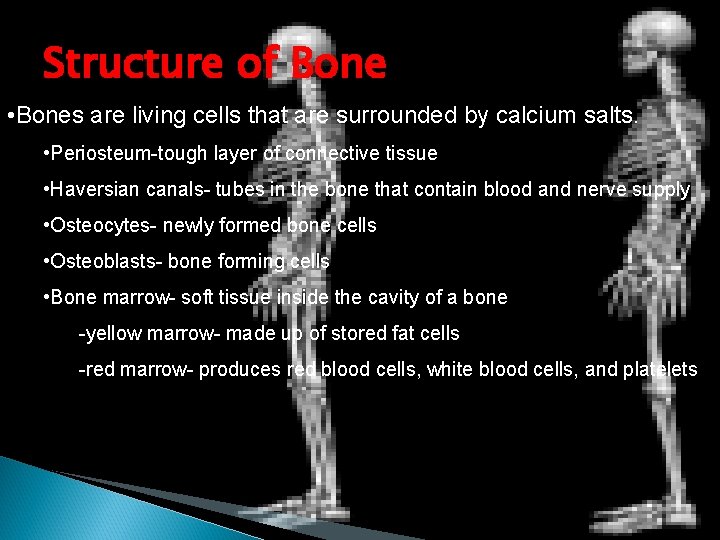 Structure of Bone

•Bones are living cells that are surrounded by calcium salts.

•Periosteum-tough layer of connective tissue

•Haversian canals- tubes in the bone that contain blood and nerve supply

•Osteocytes- newly formed bone cells

•Osteoblasts- bone forming cells

•Bone marrow- soft tissue inside the cavity of a bone

-yellow marrow- made up of stored fat cells

-red marrow- produces red blood cells, white blood cells, and platelets